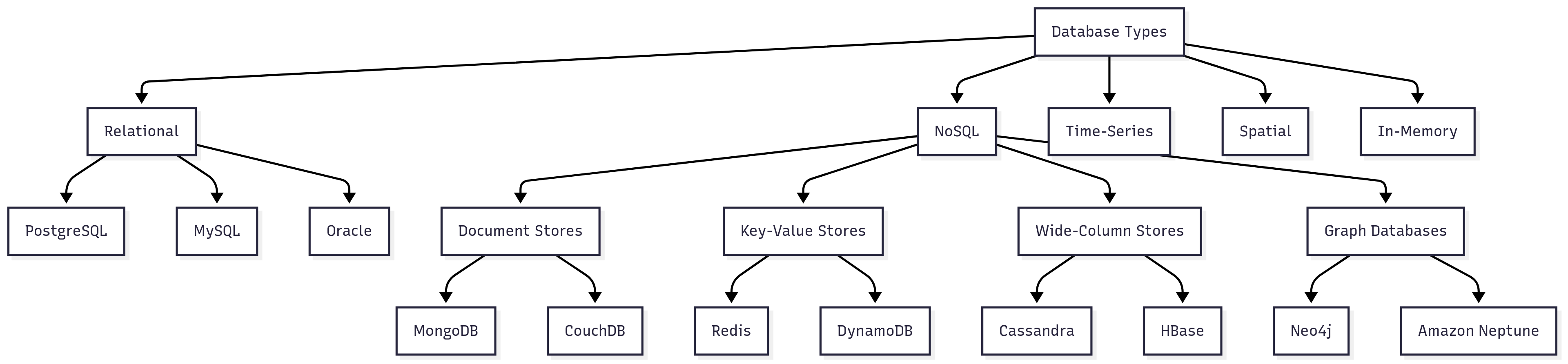 Database Types

Relational

NoSQL

Time-Series

Spatial

In-Memory

PostgreSQL

MySQL

Oracle

Document Stores

Key-Value Stores

Wide-Column Stores

Graph Databases

MongoDB

CouchDB

Redis

DynamoDB

Cassandra

HBase

Neo4j

Amazon Neptune